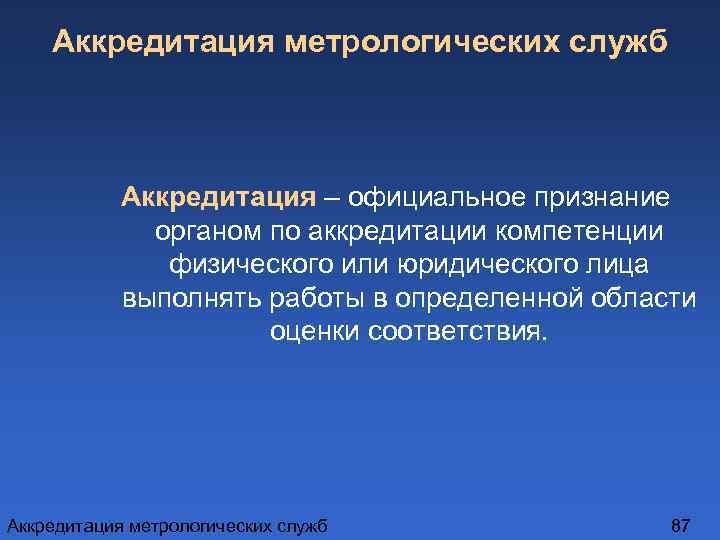 Аккредитация метрологических служб

Аккредитация – официальное признание органом по аккредитации компетенции физического или юридического лица выполнять работы в определенной области оценки соответствия.

Аккредитация метрологических служб

87